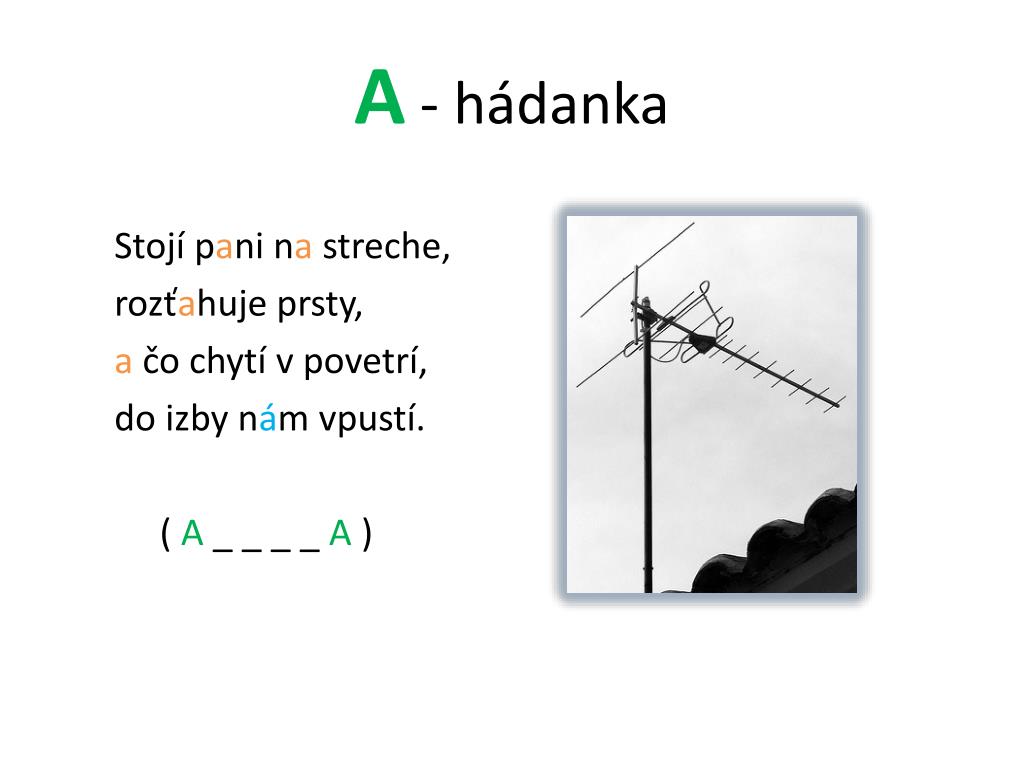 A - hádanka

Stojí pani na streche,
rozťahuje prsty,
a čo chytí v povetrí,
do izby nám vpustí.

( A _ _ _ _ A )